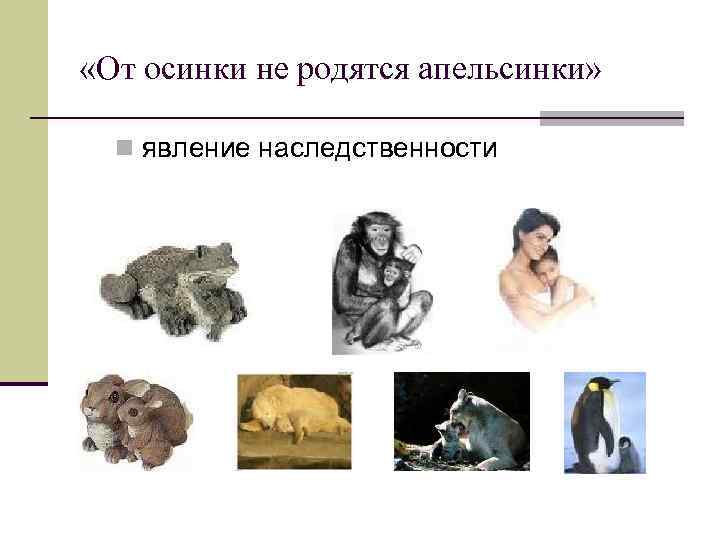 «От осинки не родятся апельсинки»

явление наследственности